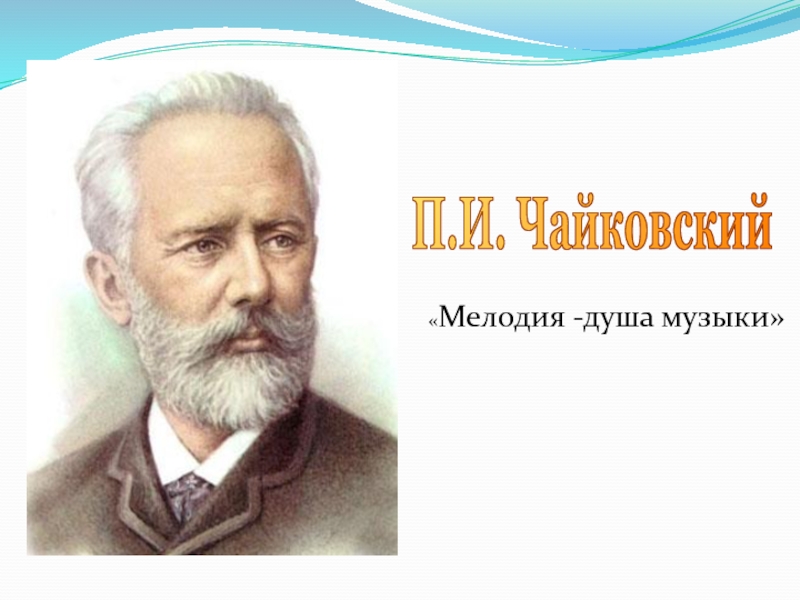 П.И. Чайковский

«Мелодия -душа музыки»